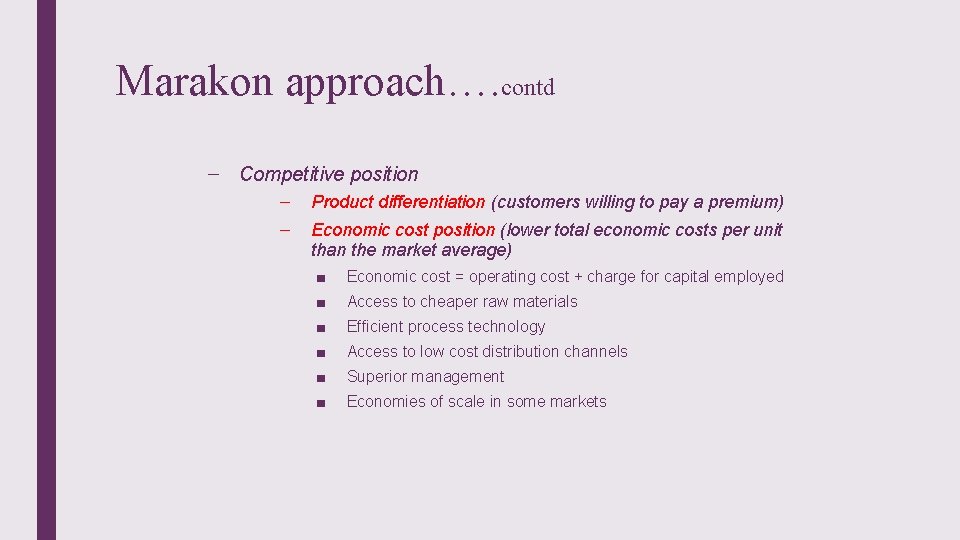 Marakon approach….contd

– Competitive position
  – Product differentiation (customers willing to pay a premium)
  – Economic cost position (lower total economic costs per unit than the market average)
    ■ Economic cost = operating cost + charge for capital employed
    ■ Access to cheaper raw materials
    ■ Efficient process technology
    ■ Access to low cost distribution channels
    ■ Superior management
    ■ Economies of scale in some markets